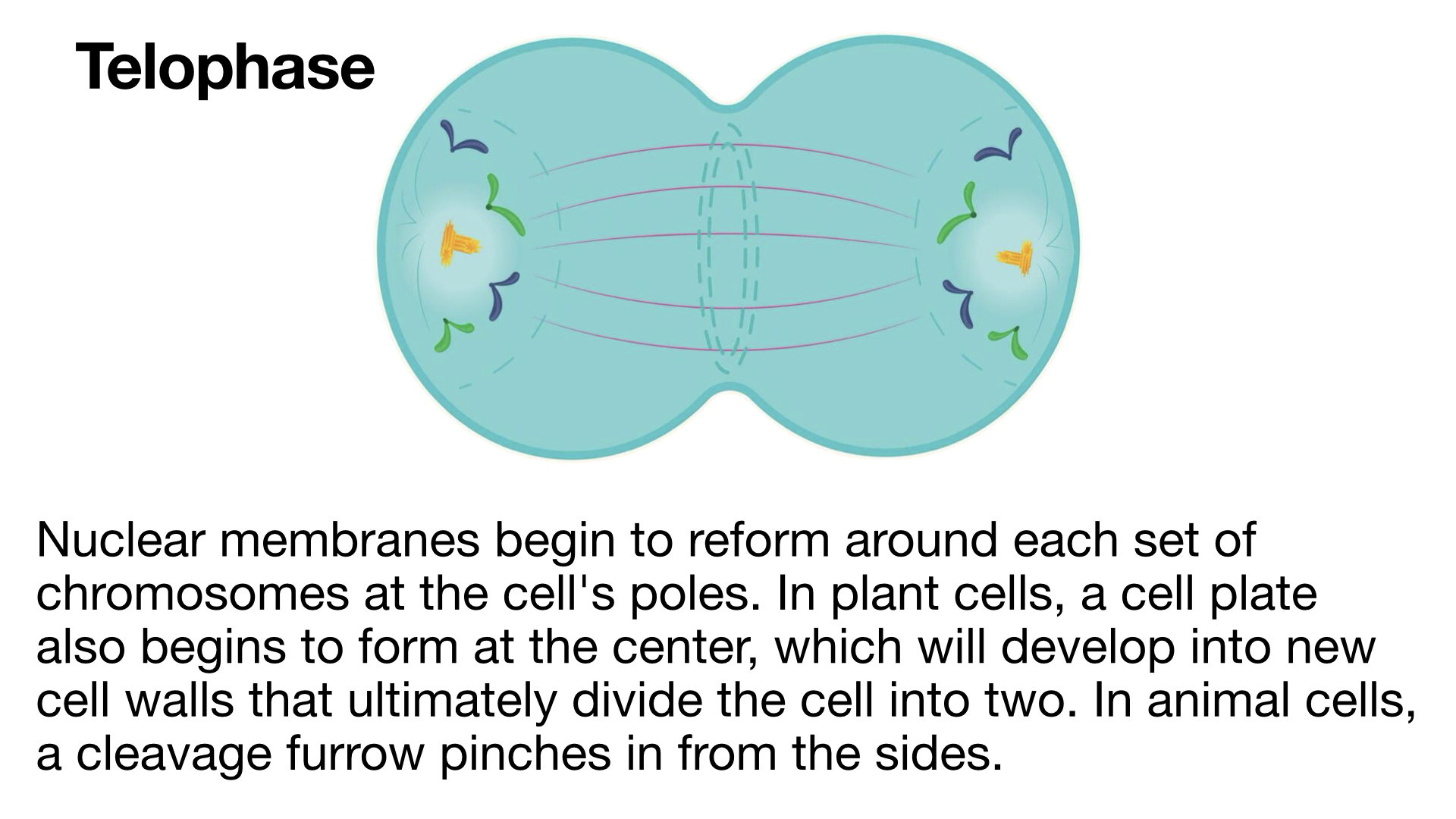 Telophase

Nuclear membranes begin to reform around each set of chromosomes at the cell's poles. In plant cells, a cell plate also begins to form at the center, which will develop into new cell walls that ultimately divide the cell into two. In animal cells, a cleavage furrow pinches in from the sides.